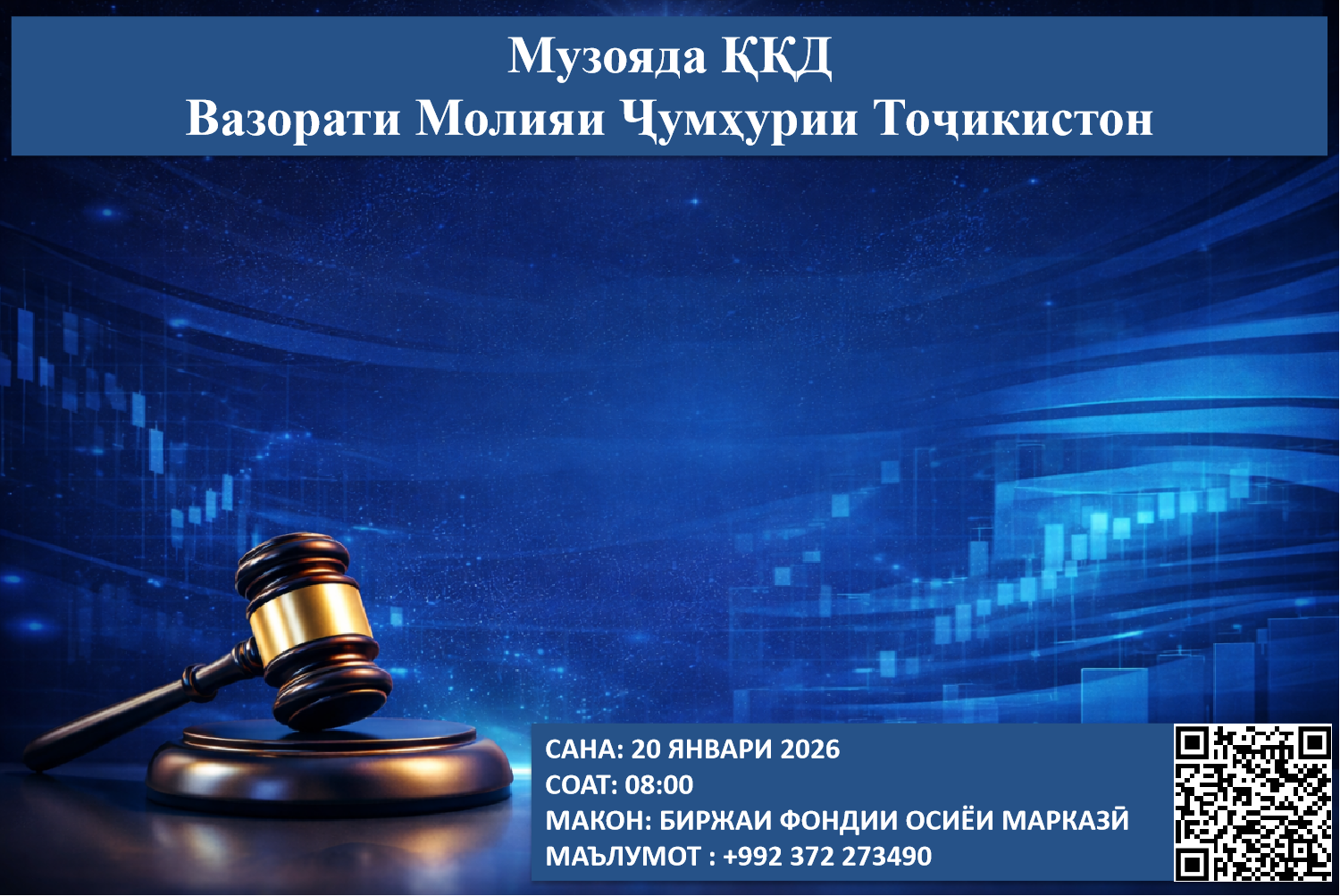 Музояда ҚКД
Вазорати Молияи Ҷумҳурии Тоҷикистон

САНА: 20 ЯНВАРИ 2026
СОАТ: 08:00
МАКОН: БИРЖАИ ФОНДИИ ОСИЁИ МАРКАЗӢ
МАЪЛУМОТ : +992 372 273490